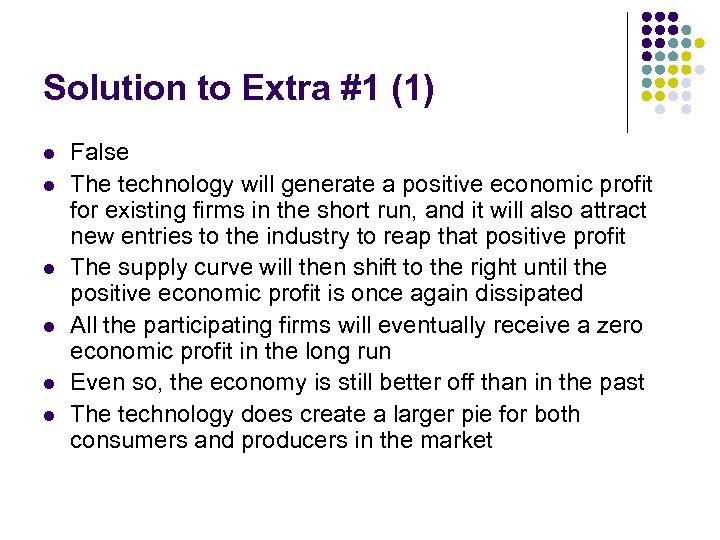 Solution to Extra #1 (1)

- False
- The technology will generate a positive economic profit for existing firms in the short run, and it will also attract new entries to the industry to reap that positive profit
- The supply curve will then shift to the right until the positive economic profit is once again dissipated
- All the participating firms will eventually receive a zero economic profit in the long run
- Even so, the economy is still better off than in the past
- The technology does create a larger pie for both consumers and producers in the market